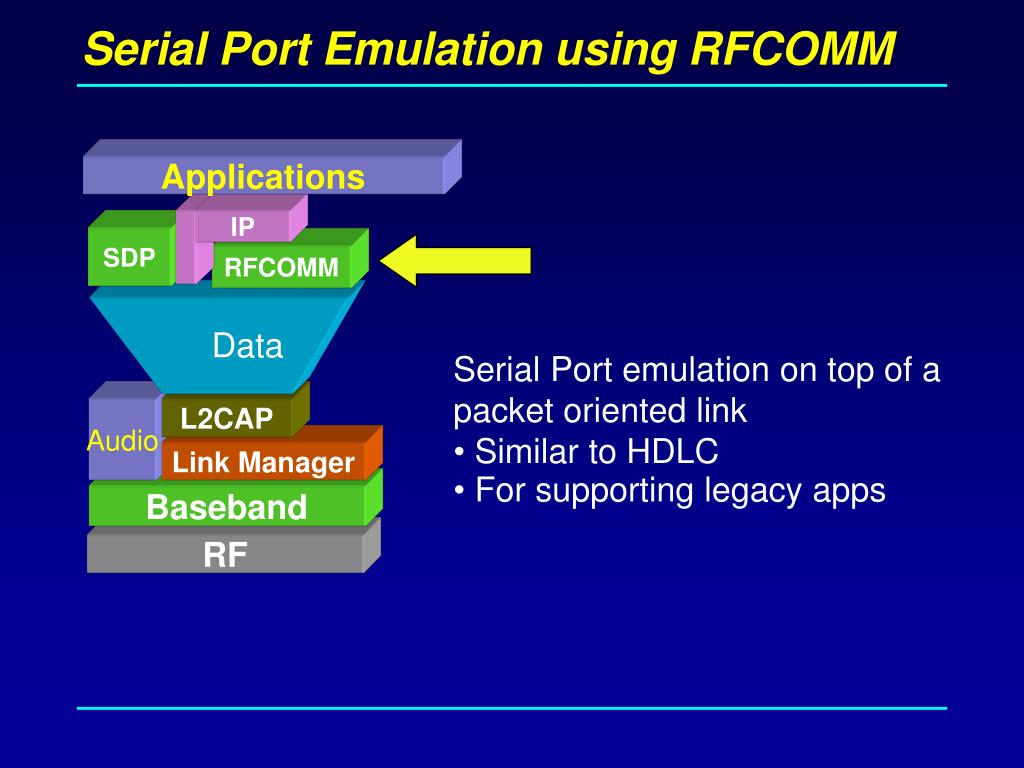 Serial Port Emulation using RFCOMM

Applications

IP

SDP

RFCOMM

Data

L2CAP

Audio

Link Manager

Baseband

RF

Serial Port emulation on top of a packet oriented link
• Similar to HDLC
• For supporting legacy apps